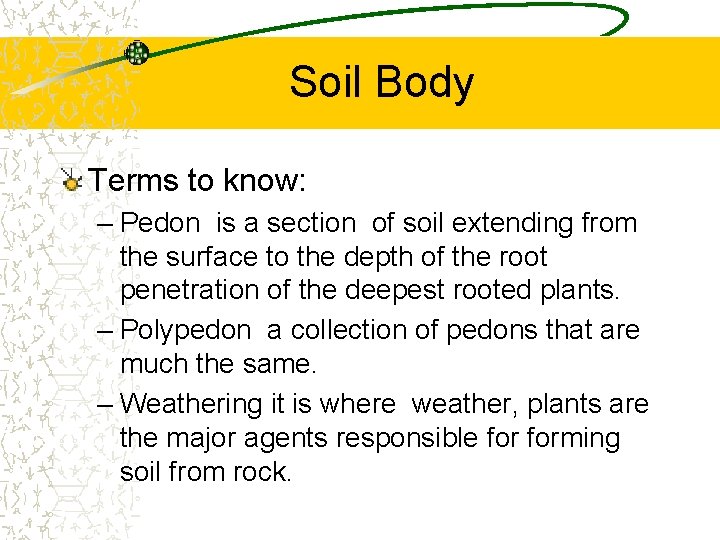 Soil Body

Terms to know:

– Pedon is a section of soil extending from the surface to the depth of the root penetration of the deepest rooted plants.

– Polypedon a collection of pedons that are much the same.

– Weathering it is where weather, plants are the major agents responsible for forming soil from rock.